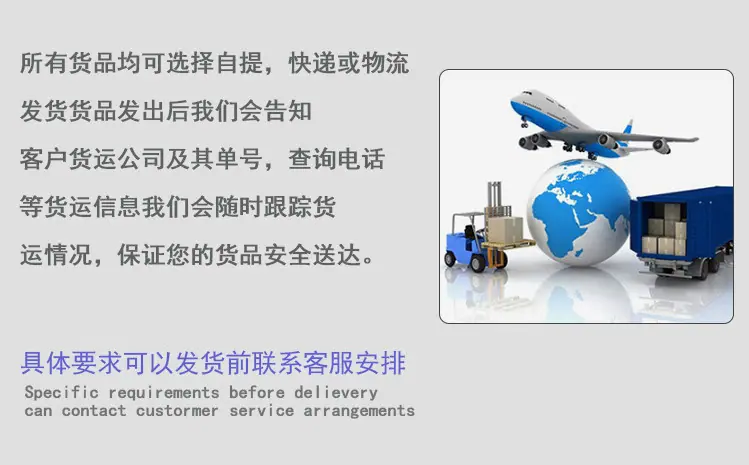 所有货品均可选择自提，快递或物流发货货品发出后我们会告知客户货运公司及其单号，查询电话等货运信息我们会随时跟踪货运情况，保证您的货品安全送达。

具体要求可以发货前联系客服安排
Specific requirements before delievery can contact custormer service arrangements